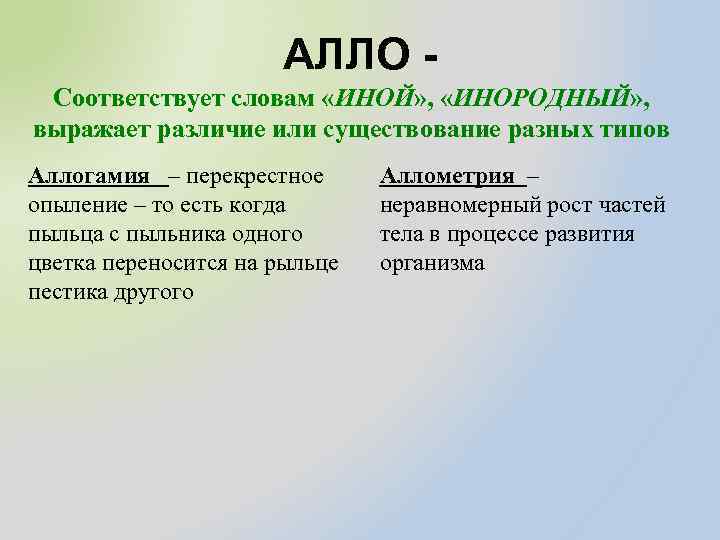 АЛЛО -

Соответствует словам «ИНОЙ», «ИНОРОДНЫЙ», выражает различие или существование разных типов

Аллогамия – перекрестное опыление – то есть когда пыльца с пыльника одного цветка переносится на рыльце пестика другого

Аллометрия – неравномерный рост частей тела в процессе развития организма